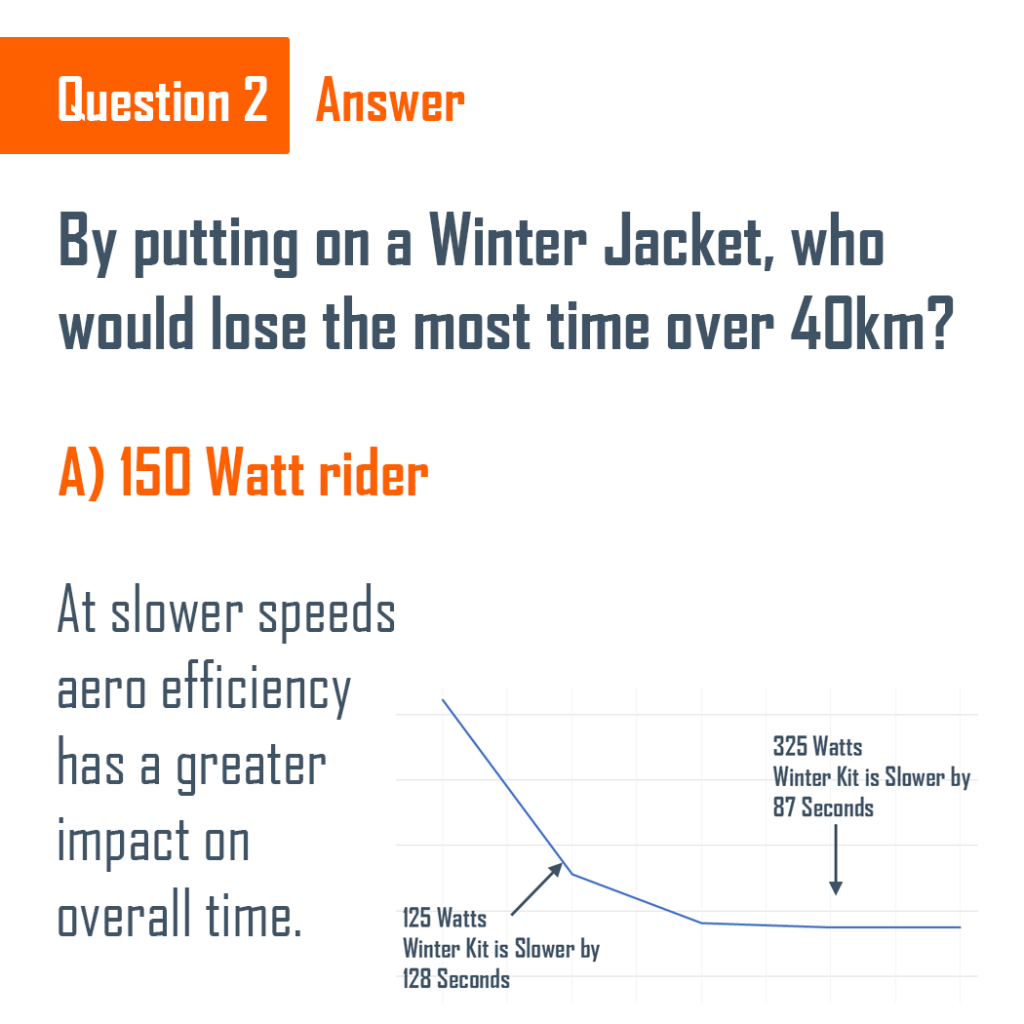 Question 2 Answer

By putting on a Winter Jacket, who would lose the most time over 40km?

A) 150 Watt rider

At slower speeds aero efficiency has a greater impact on overall time.

325 Watts
Winter Kit is Slower by 87 Seconds

125 Watts
Winter Kit is Slower by 128 Seconds